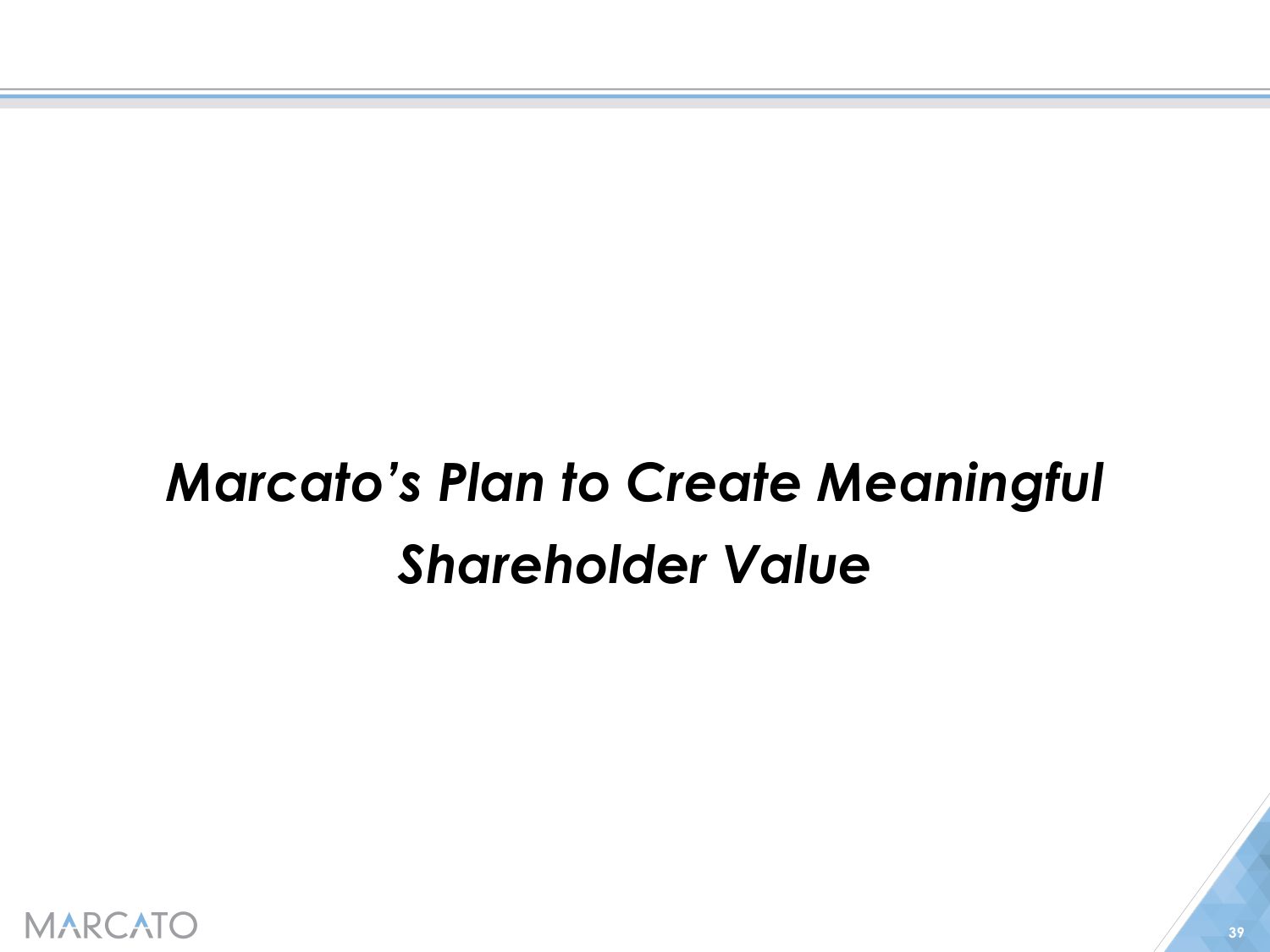 Marcato's Plan to Create Meaningful Shareholder Value

MARCATO

39